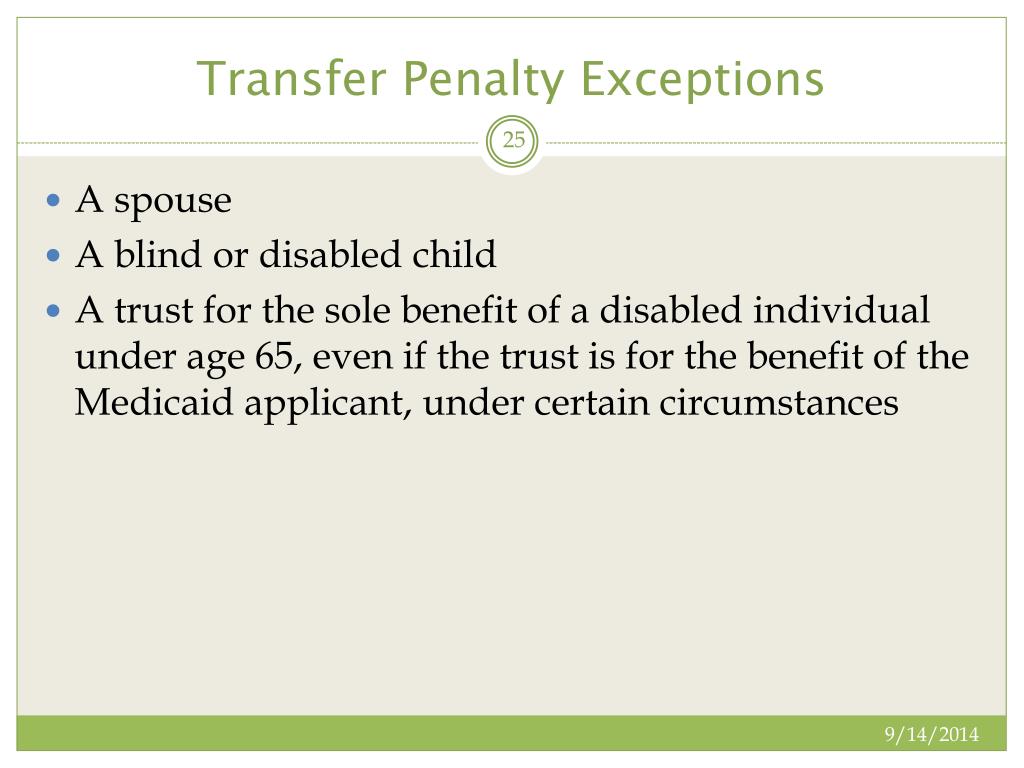 Transfer Penalty Exceptions

25

- A spouse
- A blind or disabled child
- A trust for the sole benefit of a disabled individual under age 65, even if the trust is for the benefit of the Medicaid applicant, under certain circumstances

9/14/2014